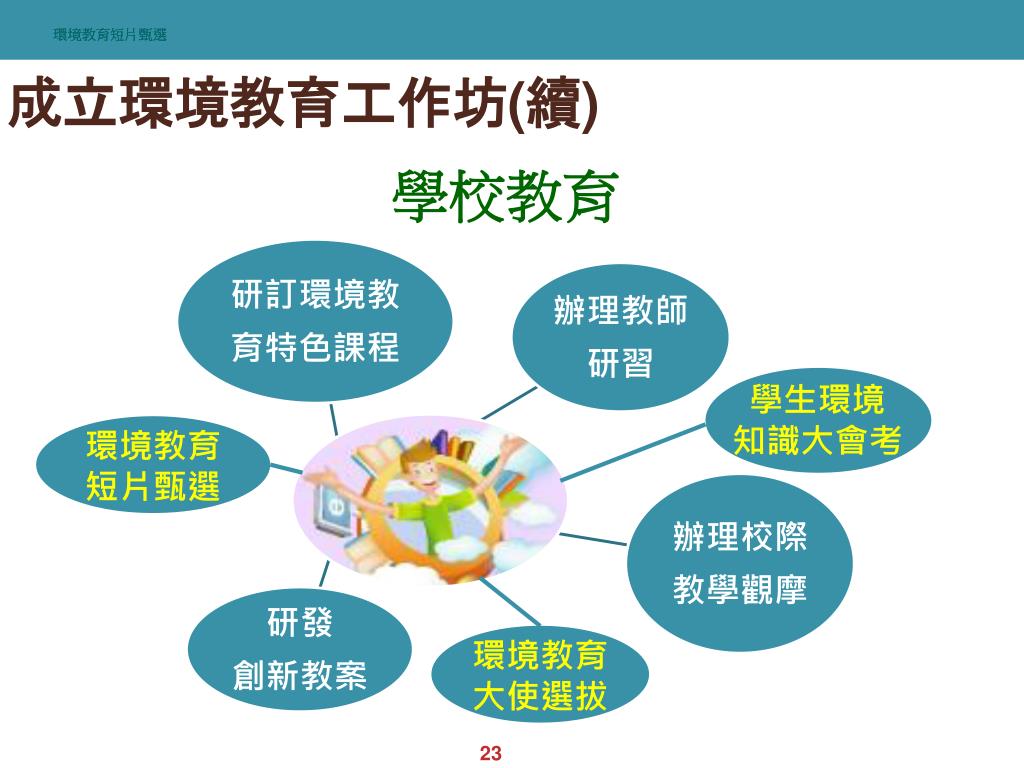 環境教育短片甄選

成立環境教育工作坊(續)

學校教育

研訂環境教育特色課程

辦理教師研習

學生環境知識大會考

環境教育短片甄選

辦理校際教學觀摩

研發創新教案

環境教育大使選拔

23